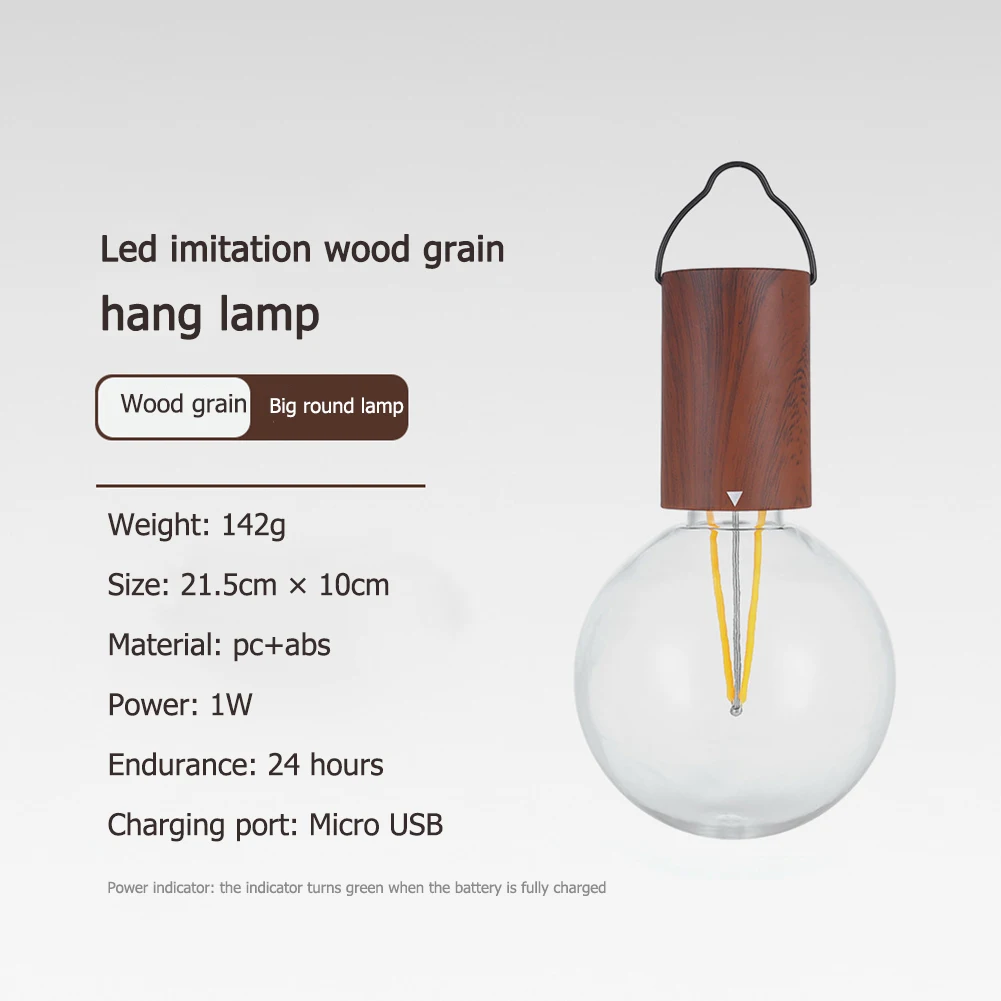 Led imitation wood grain
hang lamp

Wood grain Big round lamp

Weight: 142g

Size: 21.5cm × 10cm

Material: pc+abs

Power: 1W

Endurance: 24 hours

Charging port: Micro USB

Power indicator: the indicator turns green when the battery is fully charged